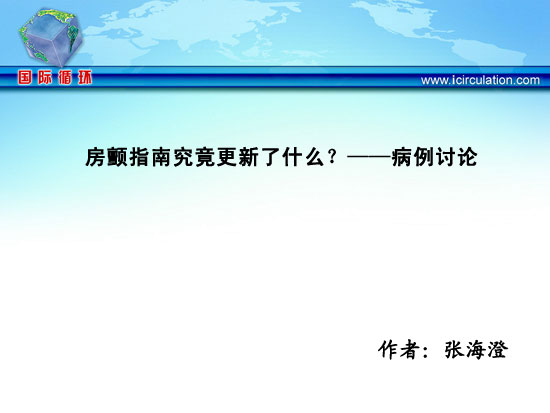 国际循环

www.icirculation.com

房颤指南究竟更新了什么？——病例讨论

作者：张海澄